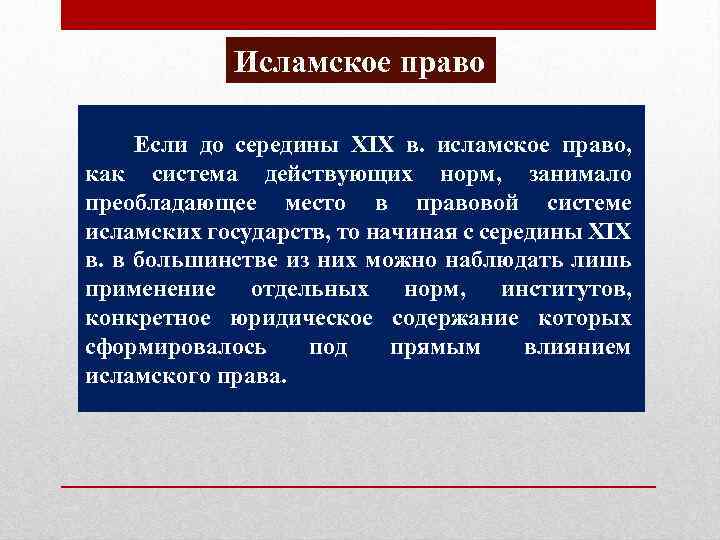 Исламское право

Если до середины XIX в. исламское право, как система действующих норм, занимало преобладающее место в правовой системе исламских государств, то начиная с середины XIX в. в большинстве из них можно наблюдать лишь применение отдельных норм, институтов, конкретное юридическое содержание которых сформировалось под прямым влиянием исламского права.